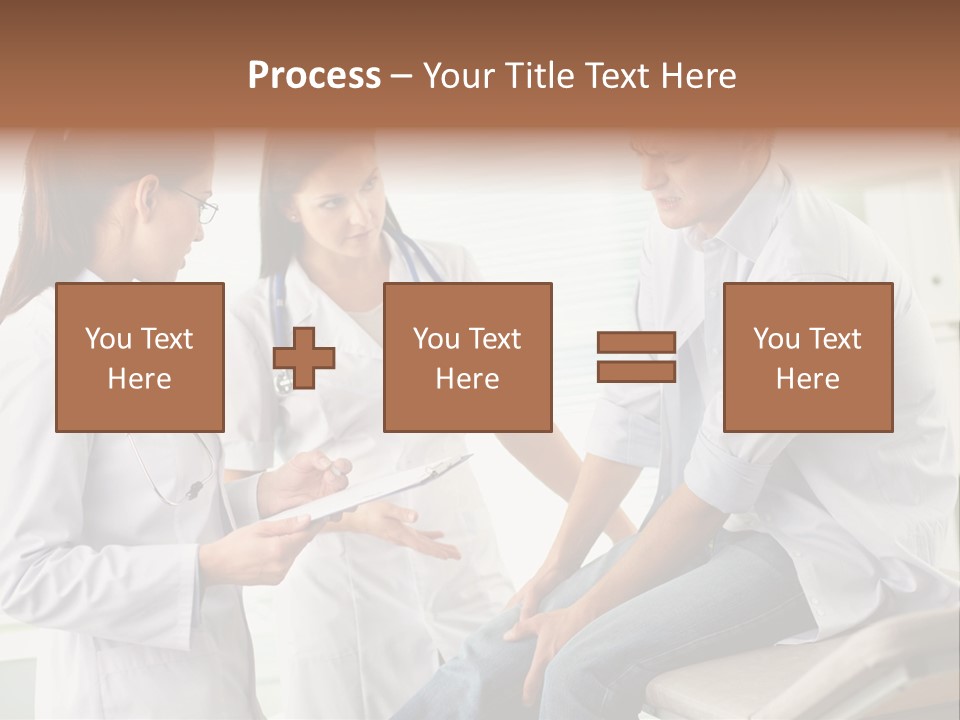 Process – Your Title Text Here

You Text Here

You Text Here

You Text Here